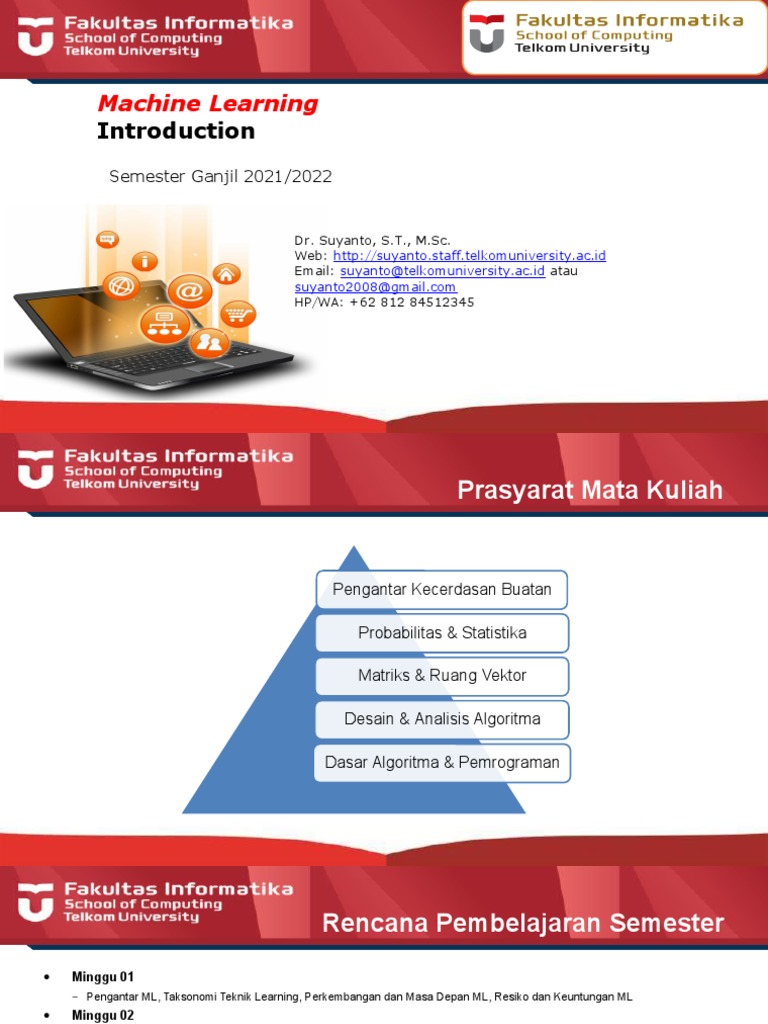 Fakultas Informatika
School of Computing
Telkom University

Fakultas Informatika
School of Computing
Telkom University

Machine Learning
Introduction

Semester Ganjil 2021/2022

Dr. Suyanto, S.T., M.Sc.
Web: http://suyanto.staff.telkomuniversity.ac.id
Email: suyanto@telkomuniversity.ac.id atau suyanto2008@gmail.com
HP/WA: +62 812 84512345

Fakultas Informatika
School of Computing
Telkom University

Prasyarat Mata Kuliah

Pengantar Kecerdasan Buatan
Probabilitas & Statistika
Matriks & Ruang Vektor
Desain & Analisis Algoritma
Dasar Algoritma & Pemrograman

Fakultas Informatika
School of Computing
Telkom University

Rencana Pembelajaran Semester

• Minggu 01
– Pengantar ML, Taksonomi Teknik Learning, Perkembangan dan Masa Depan ML, Resiko dan Keuntungan ML
• Minggu 02